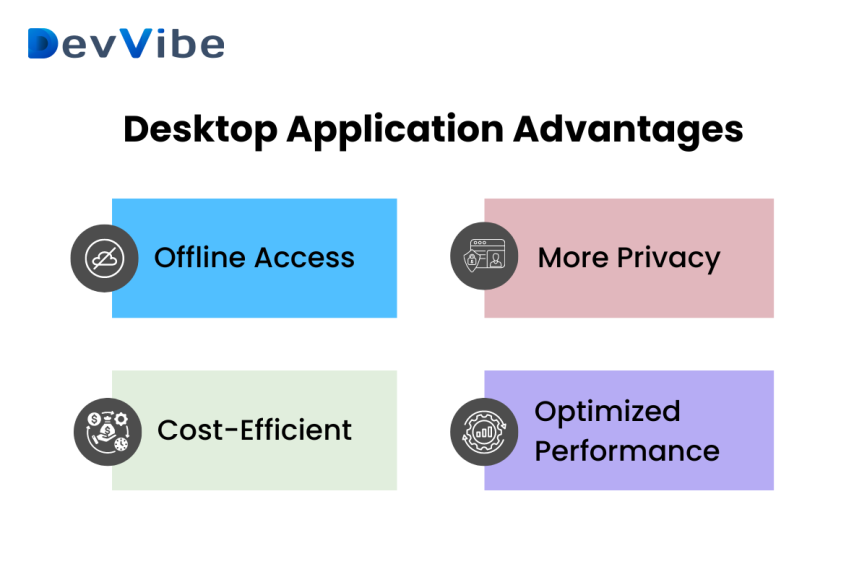 DevVibe

Desktop Application Advantages

Offline Access

More Privacy

Cost-Efficient

Optimized Performance